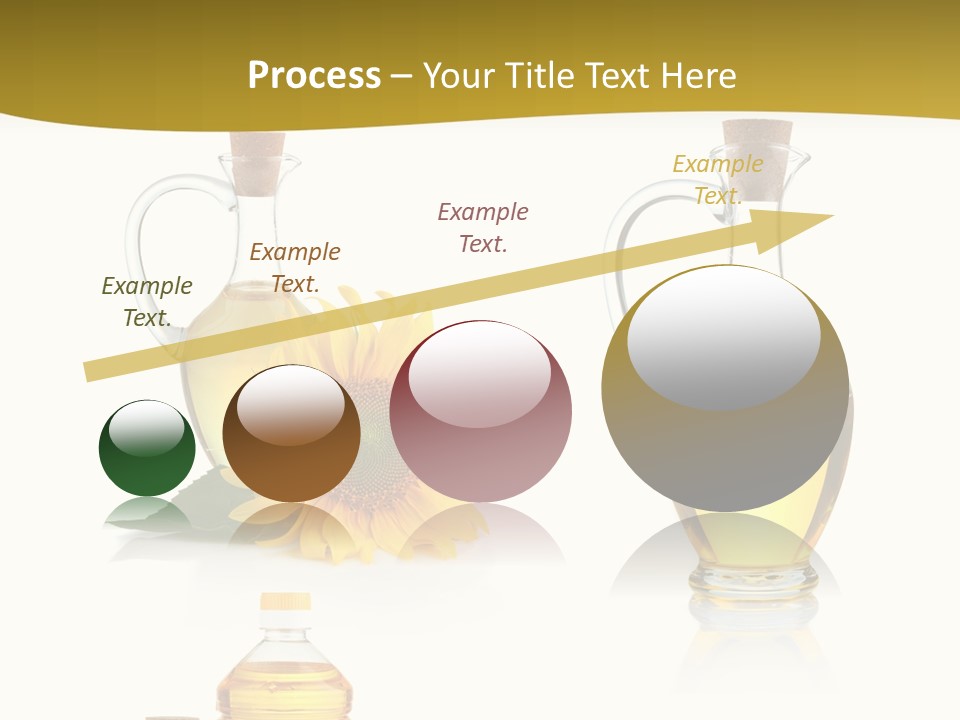 Process – Your Title Text Here

Example Text.

Example Text.

Example Text.

Example Text.